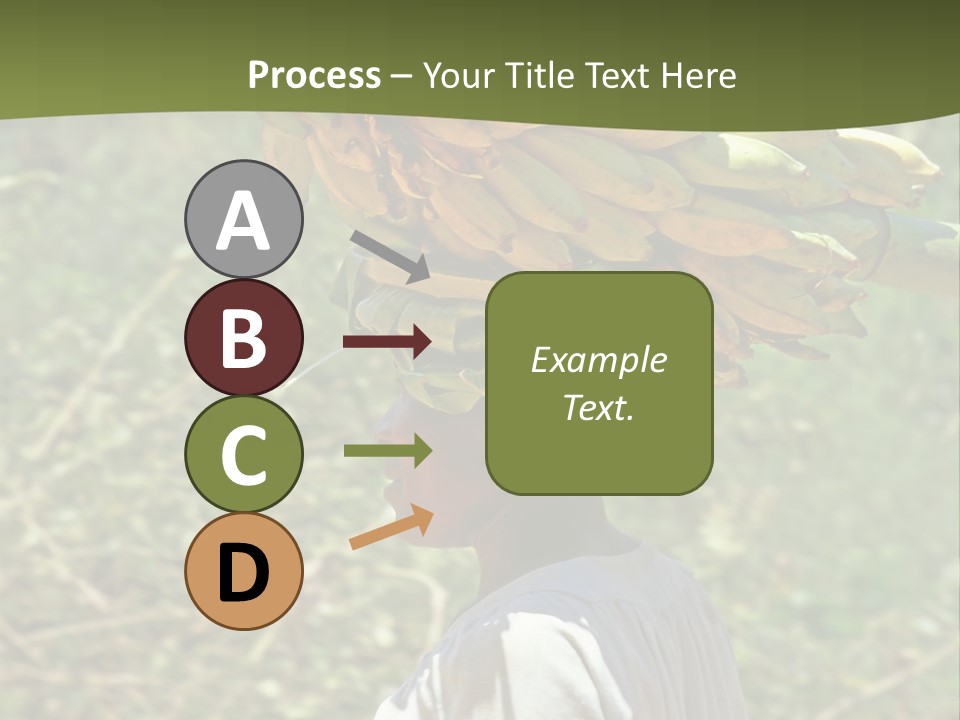 Process – Your Title Text Here

A

B

C

D

Example Text.